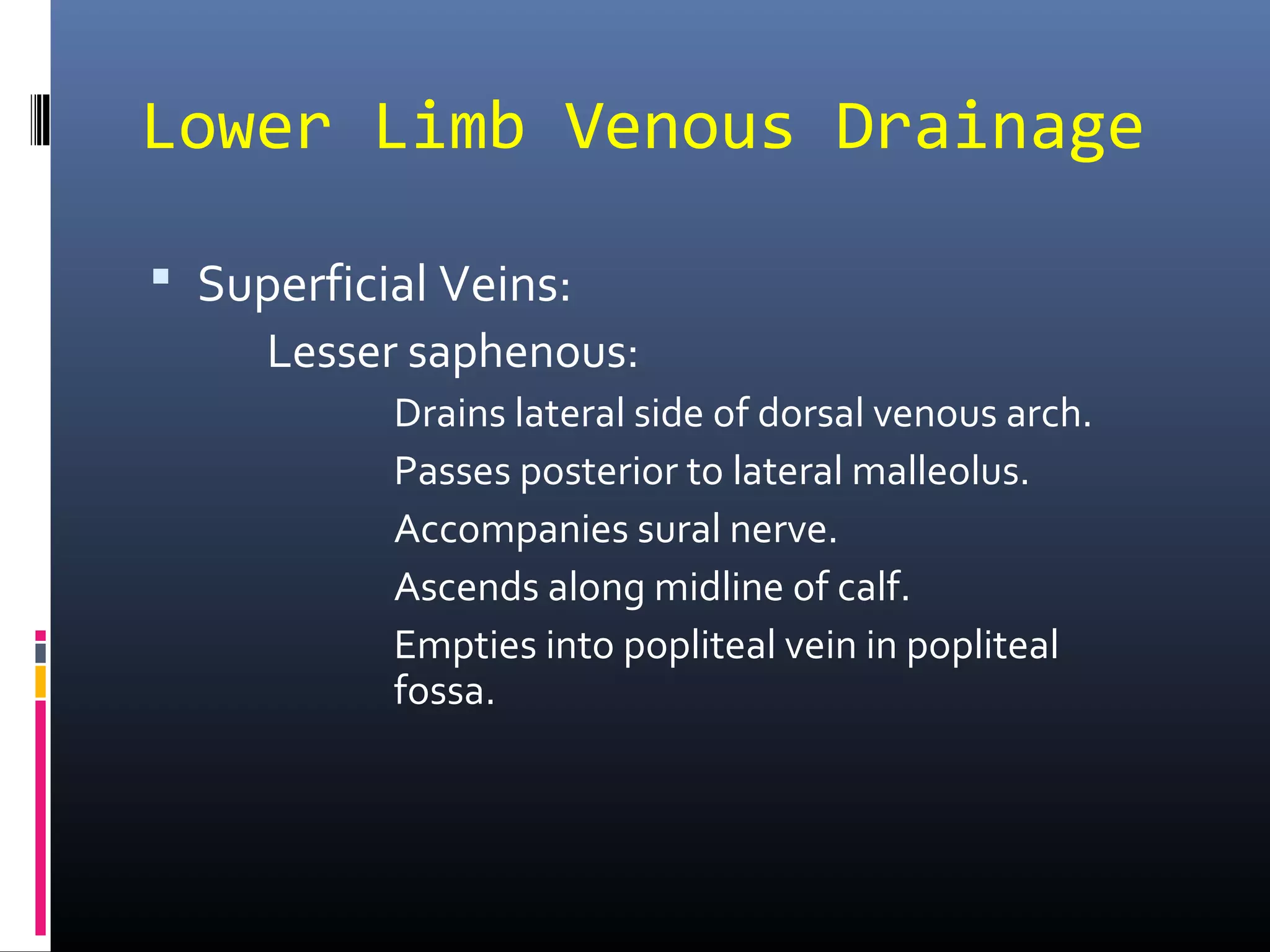 Lower Limb Venous Drainage

Superficial Veins:

Lesser saphenous:

Drains lateral side of dorsal venous arch.

Passes posterior to lateral malleolus.

Accompanies sural nerve.

Ascends along midline of calf.

Empties into popliteal vein in popliteal fossa.